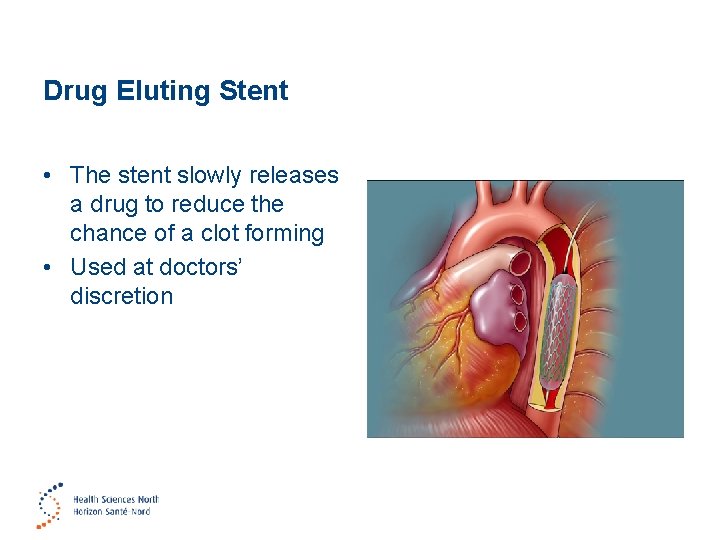 Drug Eluting Stent

• The stent slowly releases a drug to reduce the chance of a clot forming
• Used at doctors' discretion

Health Sciences North
Horizon Santé-Nord